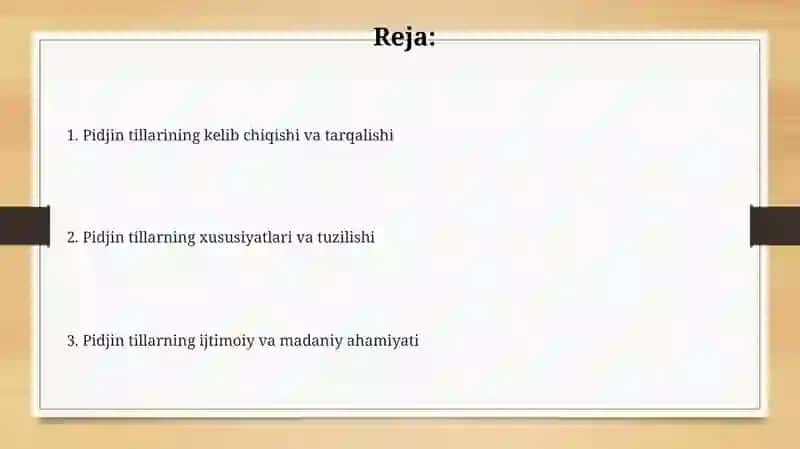 Reja:

1. Pidjin tillarining kelib chiqishi va tarqalishi

2. Pidjin tillarning xususiyatlari va tuzilishi

3. Pidjin tillarning ijtimoiy va madaniy ahamiyati